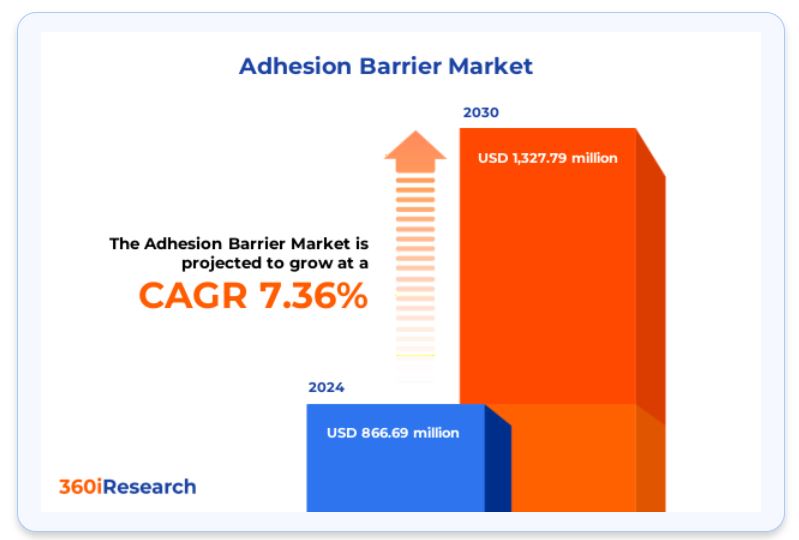 Adhesion Barrier Market

2030

USD 1,327.79 million

The Adhesion Barrier Market is projected to grow at a

CAGR 7.36%

2024

USD 866.69 million

360iResearch